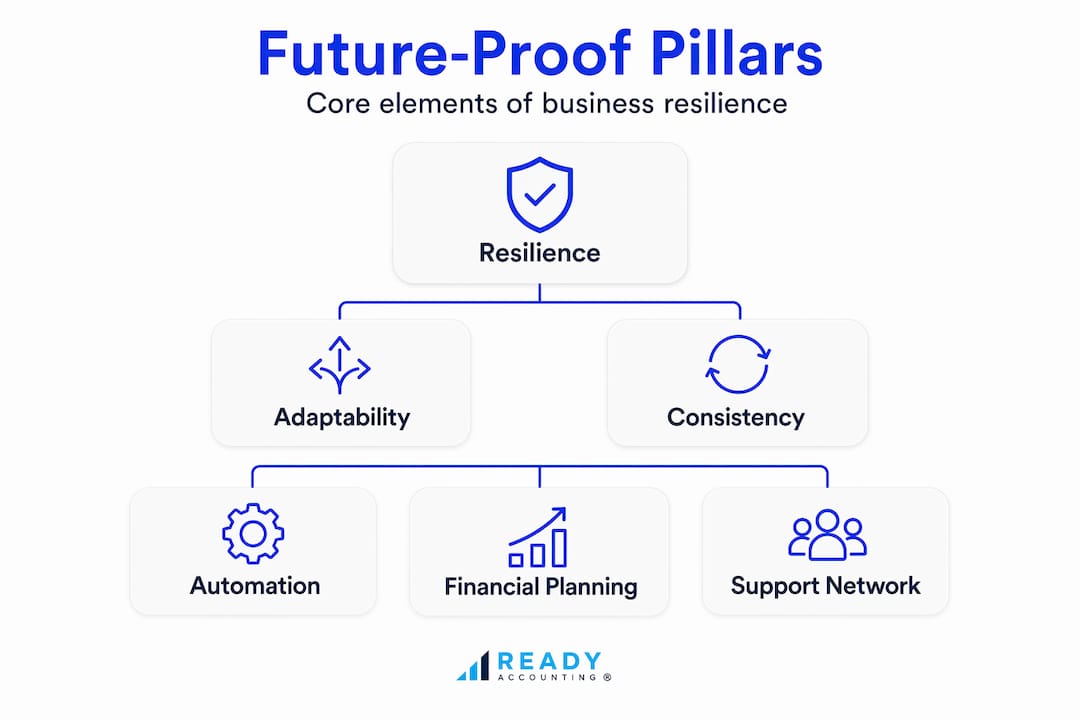 Future-Proof Pillars

Core elements of business resilience

Resilience

Adaptability

Consistency

Automation

Financial Planning

Support Network

READY
ACCOUNTING ®